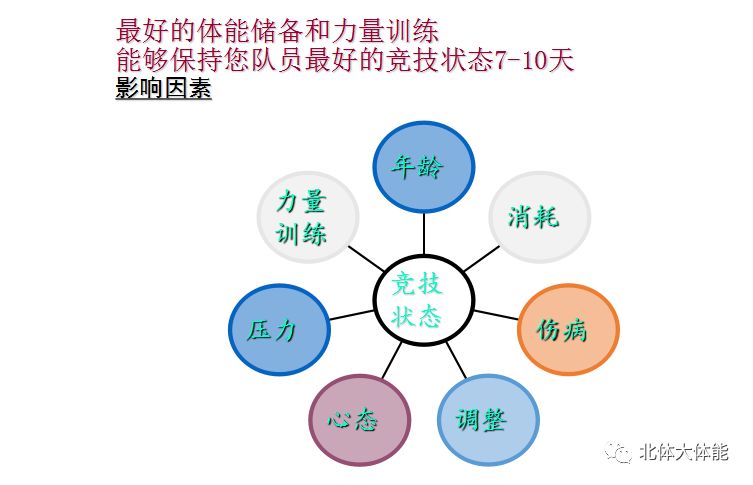 最好的体能储备和力量训练
能够保持您队员最好的竞技状态7-10天
影响因素

年龄
力量训练
消耗
竞技状态
压力
伤病
心态
调整

北体大体能